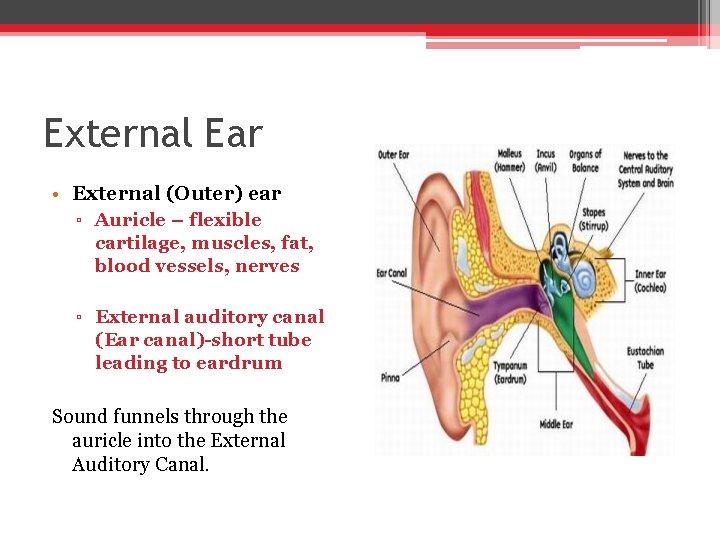 External Ear

• External (Outer) ear
  ▫ Auricle – flexible cartilage, muscles, fat, blood vessels, nerves

  ▫ External auditory canal (Ear canal)-short tube leading to eardrum

Sound funnels through the auricle into the External Auditory Canal.

Outer Ear
Malleus (Hammer)
Incus (Anvil)
Organs of Balance
Nerves to the Central Auditory System and Brain
Stapes (Stirrup)
Ear Canal
Inner Ear (Cochlea)
Eustachian Tube
Pinna
Tympanum (Eardrum)
Middle Ear